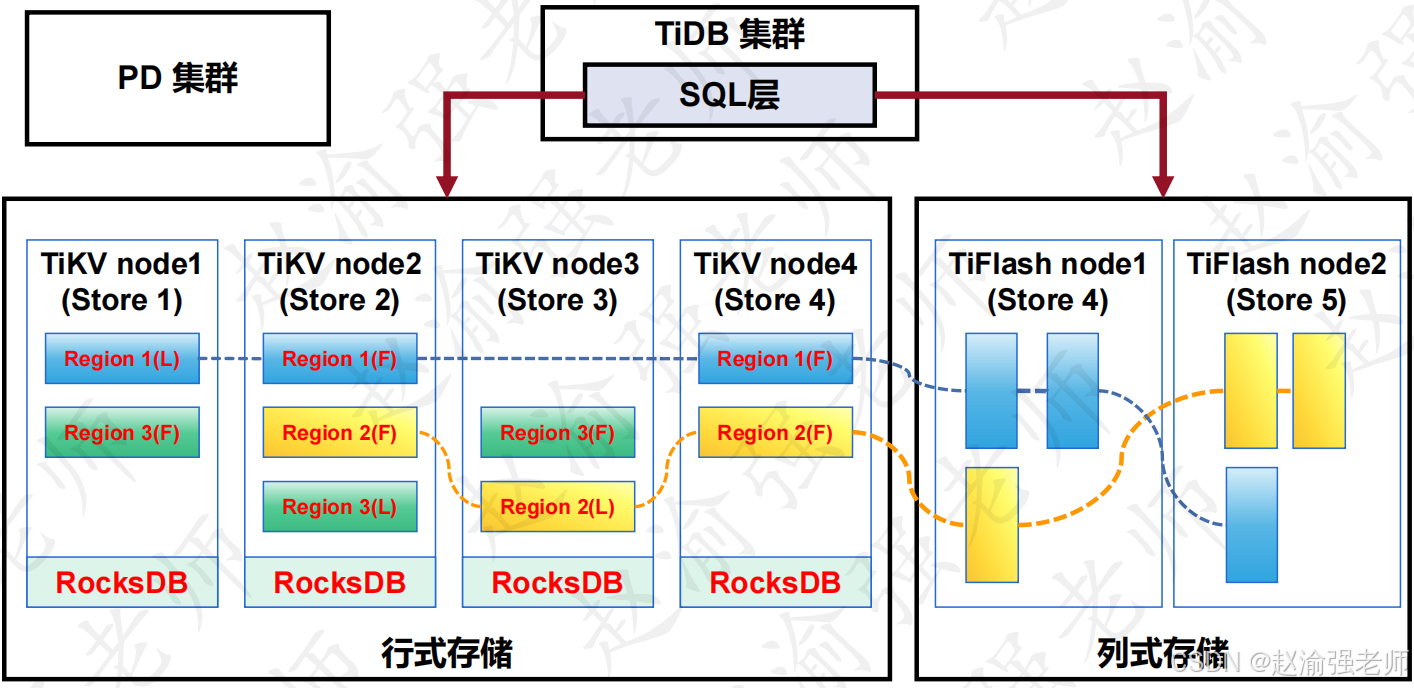 PD 集群

TiDB 集群

SQL层

TiKV node1 (Store 1)

Region 1(L)

Region 3(F)

RocksDB

TiKV node2 (Store 2)

Region 1(F)

Region 2(F)

Region 3(L)

RocksDB

TiKV node3 (Store 3)

Region 3(F)

Region 2(L)

RocksDB

TiKV node4 (Store 4)

Region 1(F)

Region 2(F)

RocksDB

行式存储

TiFlash node1 (Store 4)

TiFlash node2 (Store 5)

列式存储

CSDN @赵渝强老师